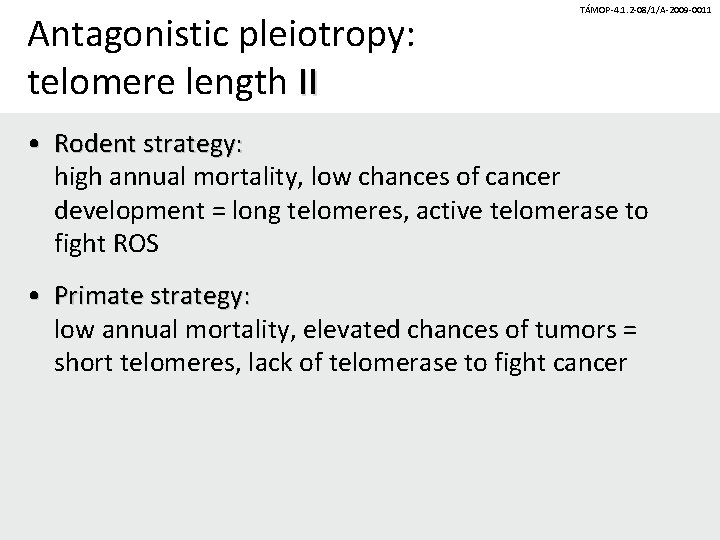 TÁMOP-4.1.2-08/1/A-2009-0011

Antagonistic pleiotropy: telomere length II

• Rodent strategy:
high annual mortality, low chances of cancer development = long telomeres, active telomerase to fight ROS

• Primate strategy:
low annual mortality, elevated chances of tumors = short telomeres, lack of telomerase to fight cancer